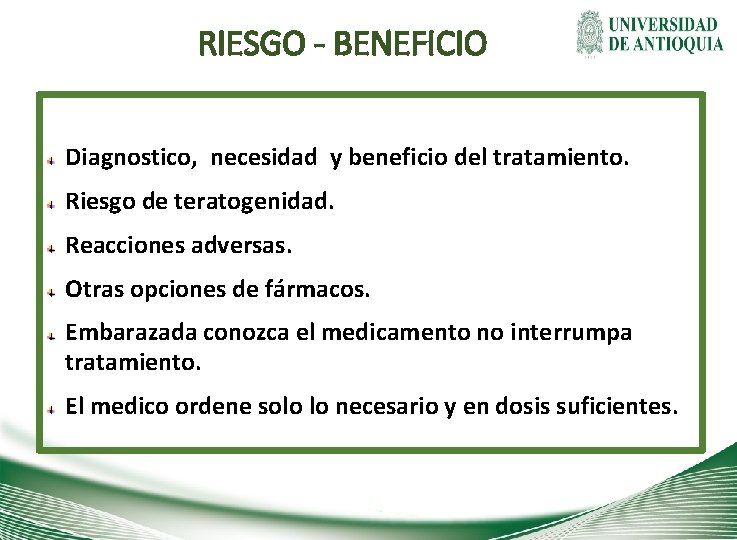 RIESGO - BENEFICIO

UNIVERSIDAD DE ANTIOQUIA

Diagnostico, necesidad y beneficio del tratamiento.

Riesgo de teratogenidad.

Reacciones adversas.

Otras opciones de fármacos.

Embarazada conozca el medicamento no interrumpa tratamiento.

El medico ordene solo lo necesario y en dosis suficientes.